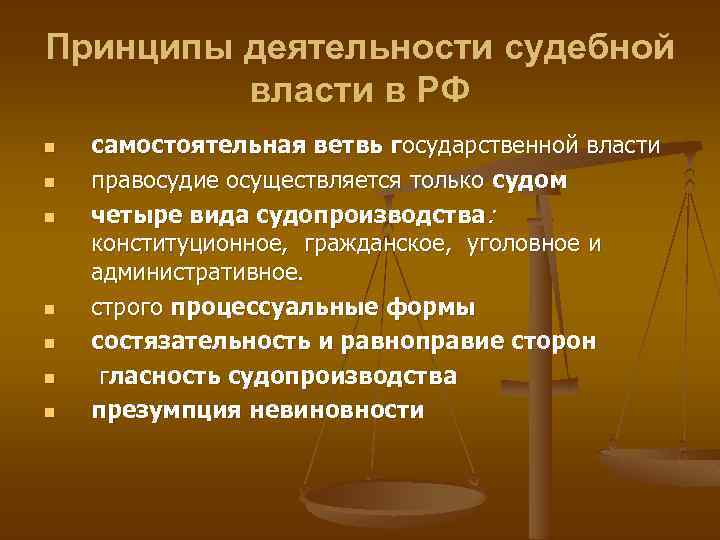 Принципы деятельности судебной власти в РФ

- самостоятельная ветвь государственной власти
- правосудие осуществляется только судом
- четыре вида судопроизводства: конституционное, гражданское, уголовное и административное.
- строго процессуальные формы
- состязательность и равноправие сторон
- гласность судопроизводства
- презумпция невиновности